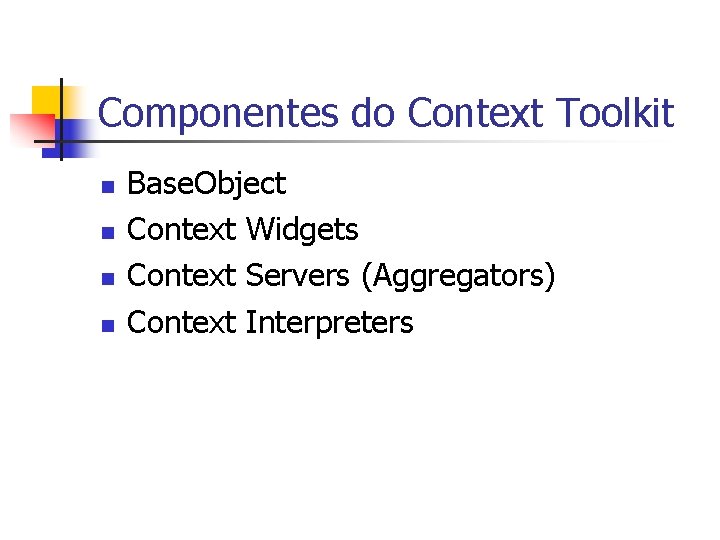 Componentes do Context Toolkit

- BaseObject
- Context Widgets
- Context Servers (Aggregators)
- Context Interpreters